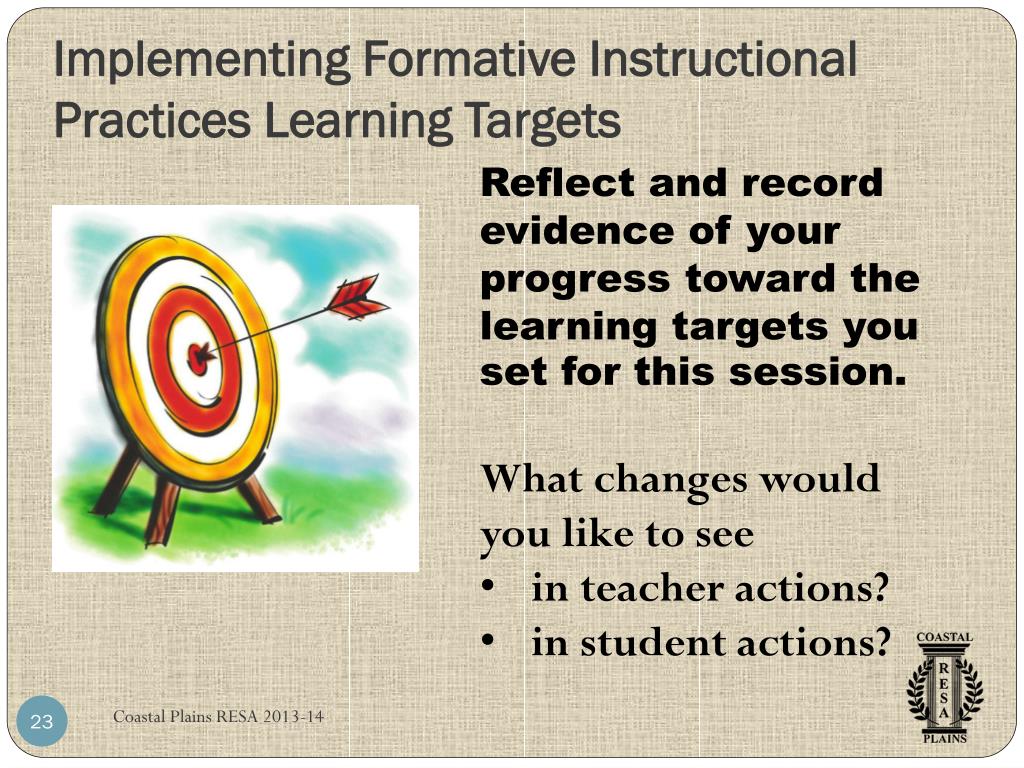 Implementing Formative Instructional Practices Learning Targets

Reflect and record evidence of your progress toward the learning targets you set for this session.

What changes would you like to see
• in teacher actions?
• in student actions?

COASTAL
R
E
S
A
PLAINS

23

Coastal Plains RESA 2013-14